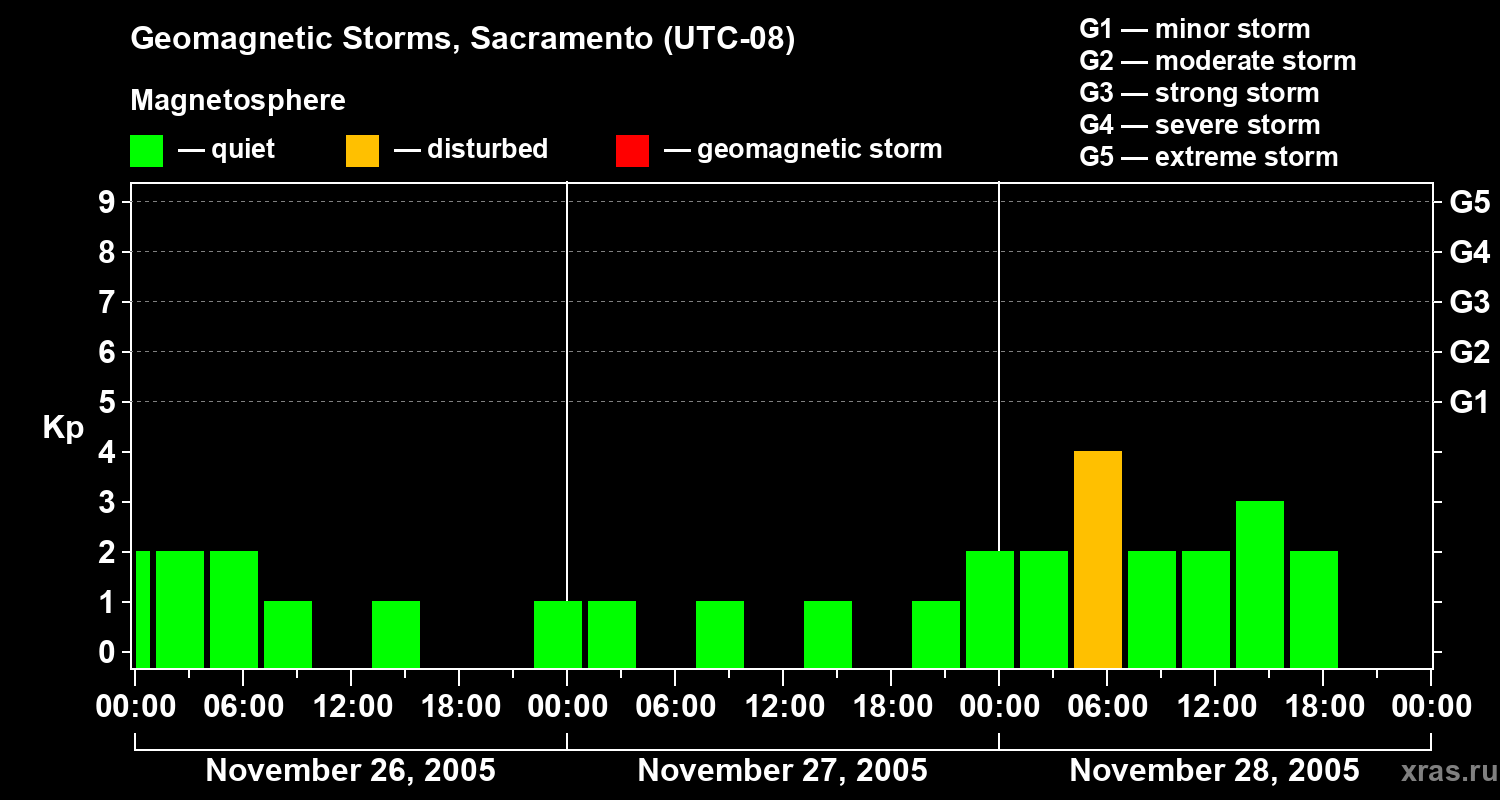 Geomagnetic Storms, Sacramento (UTC-08)

Magnetosphere

— quiet — disturbed — geomagnetic storm

G1 — minor storm
G2 — moderate storm
G3 — strong storm
G4 — severe storm
G5 — extreme storm

Kp

9
8
7
6
5
4
3
2
1
0

G5
G4
G3
G2
G1

00:00 06:00 12:00 18:00 00:00 06:00 12:00 18:00 00:00 06:00 12:00 18:00 00:00

November 26, 2005 November 27, 2005 November 28, 2005

xras.ru